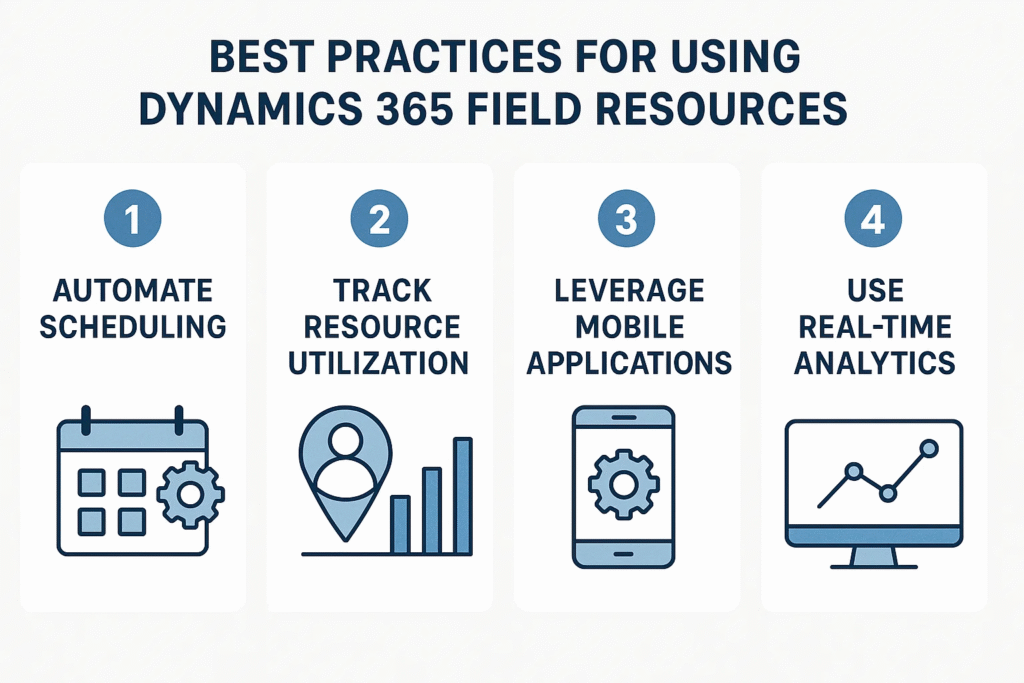 BEST PRACTICES FOR USING DYNAMICS 365 FIELD RESOURCES

1

AUTOMATE SCHEDULING

2

TRACK RESOURCE UTILIZATION

3

LEVERAGE MOBILE APPLICATIONS

4

USE REAL-TIME ANALYTICS